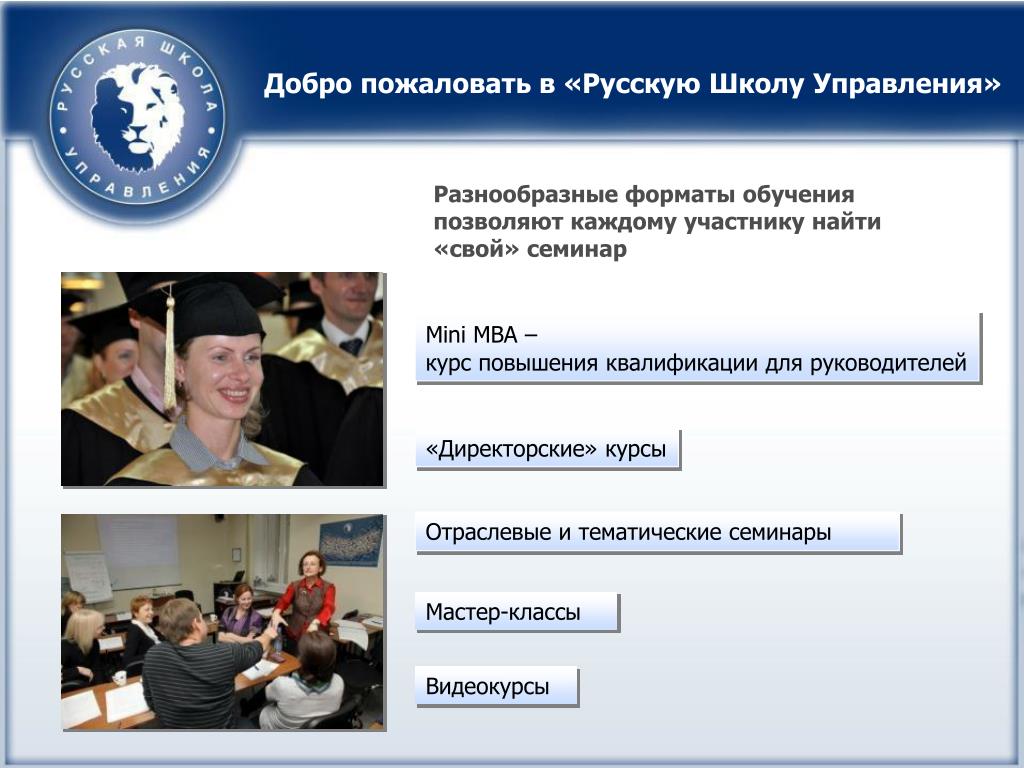 РУССКАЯ ШКОЛА УПРАВЛЕНИЯ

Добро пожаловать в «Русскую Школу Управления»

Разнообразные форматы обучения позволяют каждому участнику найти «свой» семинар

Mini MBA –
курс повышения квалификации для руководителей

«Директорские» курсы

Отраслевые и тематические семинары

Мастер-классы

Видеокурсы